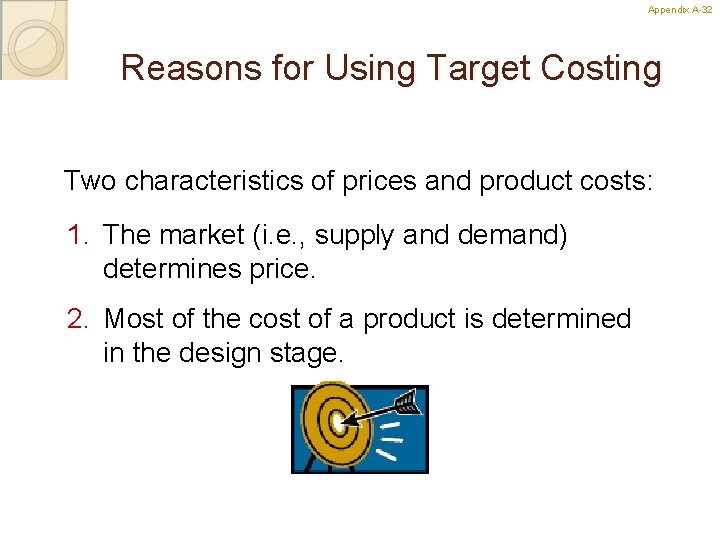 Appendix A-32

Reasons for Using Target Costing

Two characteristics of prices and product costs:

1. The market (i.e., supply and demand) determines price.

2. Most of the cost of a product is determined in the design stage.